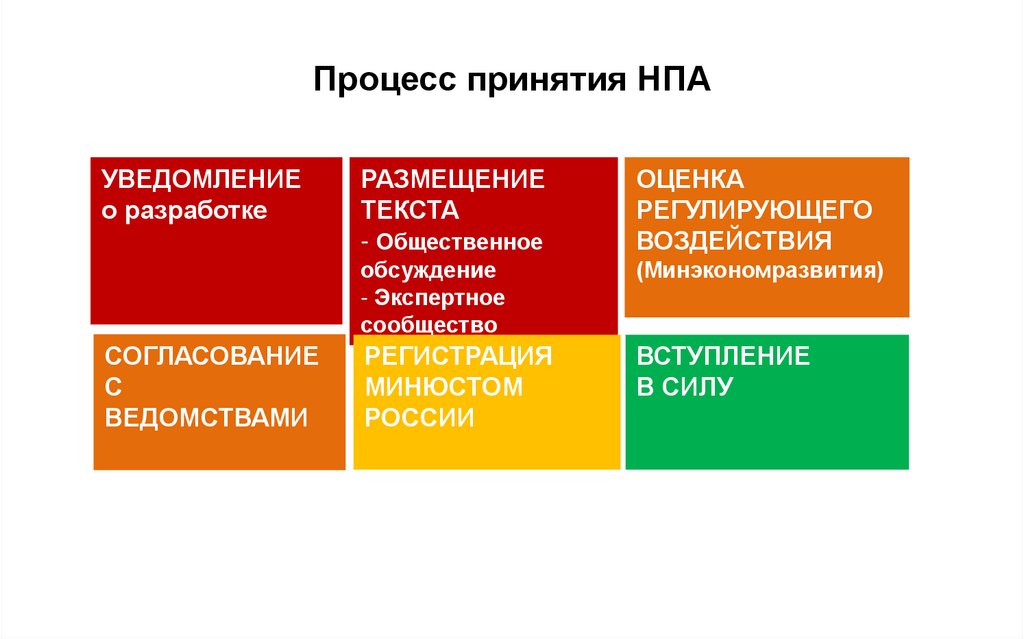 Процесс принятия НПА

УВЕДОМЛЕНИЕ о разработке

РАЗМЕЩЕНИЕ ТЕКСТА
- Общественное обсуждение
- Экспертное сообщество

ОЦЕНКА РЕГУЛИРУЮЩЕГО ВОЗДЕЙСТВИЯ (Минэкономразвития)

СОГЛАСОВАНИЕ С ВЕДОМСТВАМИ

РЕГИСТРАЦИЯ МИНЮСТОМ РОССИИ

ВСТУПЛЕНИЕ В СИЛУ